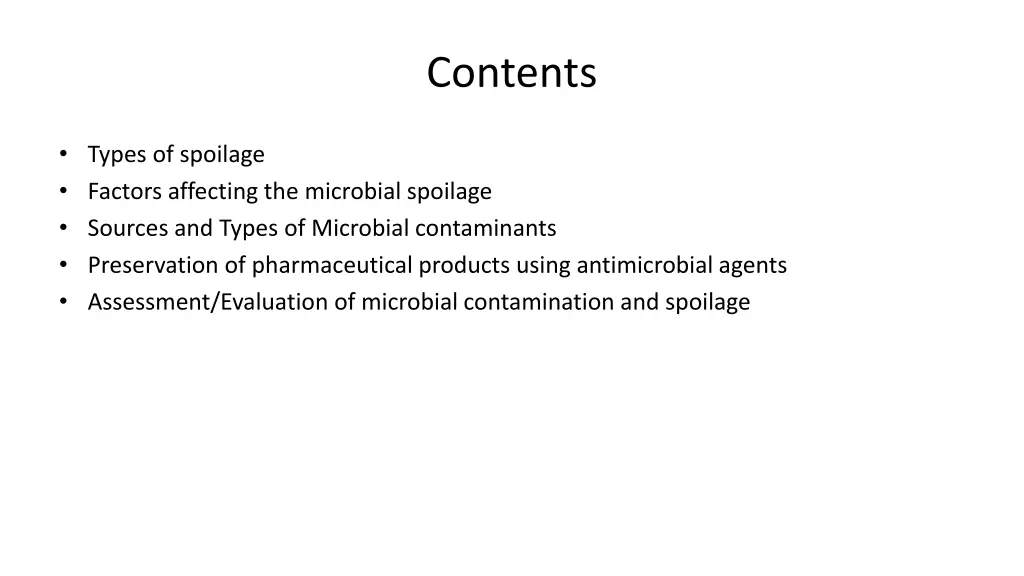 Contents

• Types of spoilage
• Factors affecting the microbial spoilage
• Sources and Types of Microbial contaminants
• Preservation of pharmaceutical products using antimicrobial agents
• Assessment/Evaluation of microbial contamination and spoilage